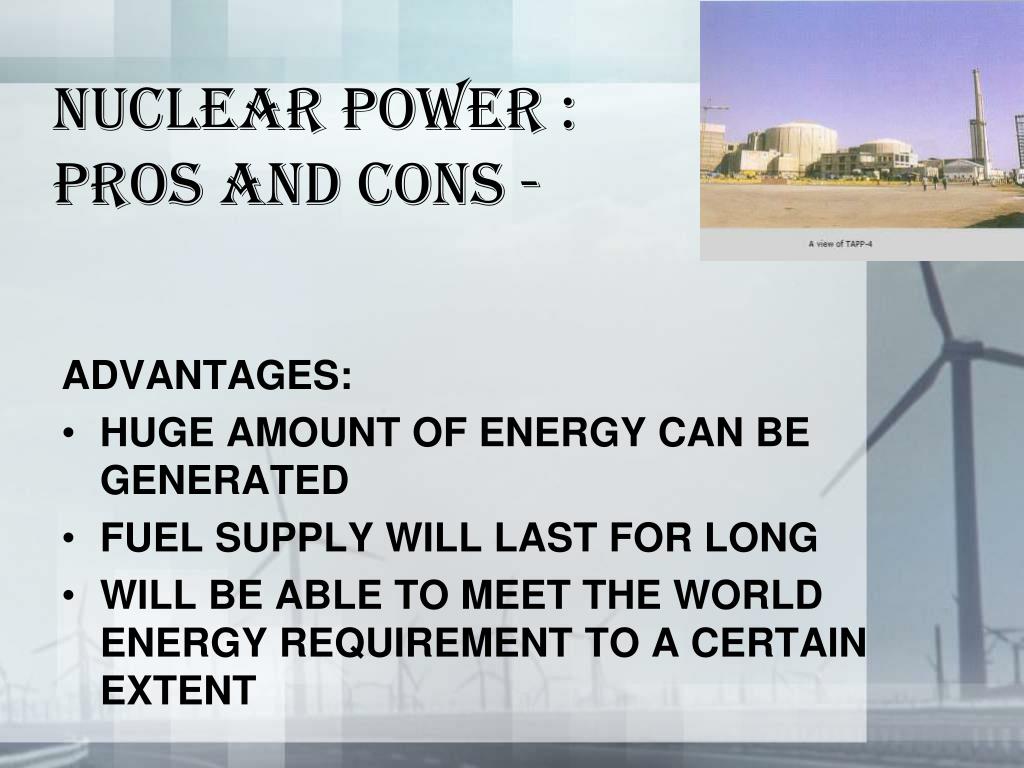 NUCLEAR POWER :
PROS AND CONS -

A view of TAPP-4

ADVANTAGES:
• HUGE AMOUNT OF ENERGY CAN BE GENERATED
• FUEL SUPPLY WILL LAST FOR LONG
• WILL BE ABLE TO MEET THE WORLD ENERGY REQUIREMENT TO A CERTAIN EXTENT